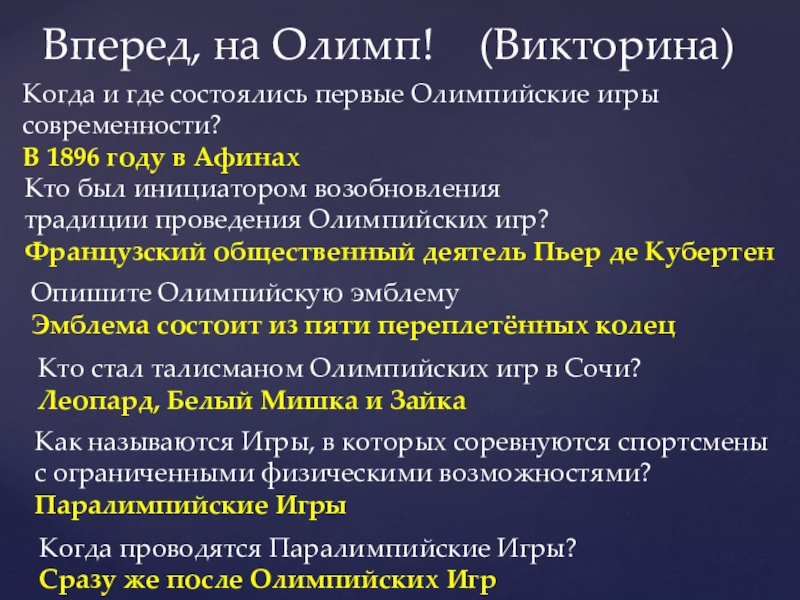 Вперед, на Олимп! (Викторина)

Когда и где состоялись первые Олимпийские игры современности?

В 1896 году в Афинах

Кто был инициатором возобновления традиции проведения Олимпийских игр?

Французский общественный деятель Пьер де Кубертен

Опишите Олимпийскую эмблему

Эмблема состоит из пяти переплетённых колец

Кто стал талисманом Олимпийских игр в Сочи?

Леопард, Белый Мишка и Зайка

Как называются Игры, в которых соревнуются спортсмены с ограниченными физическими возможностями?

Паралимпийские Игры

Когда проводятся Паралимпийские Игры?

Сразу же после Олимпийских Игр